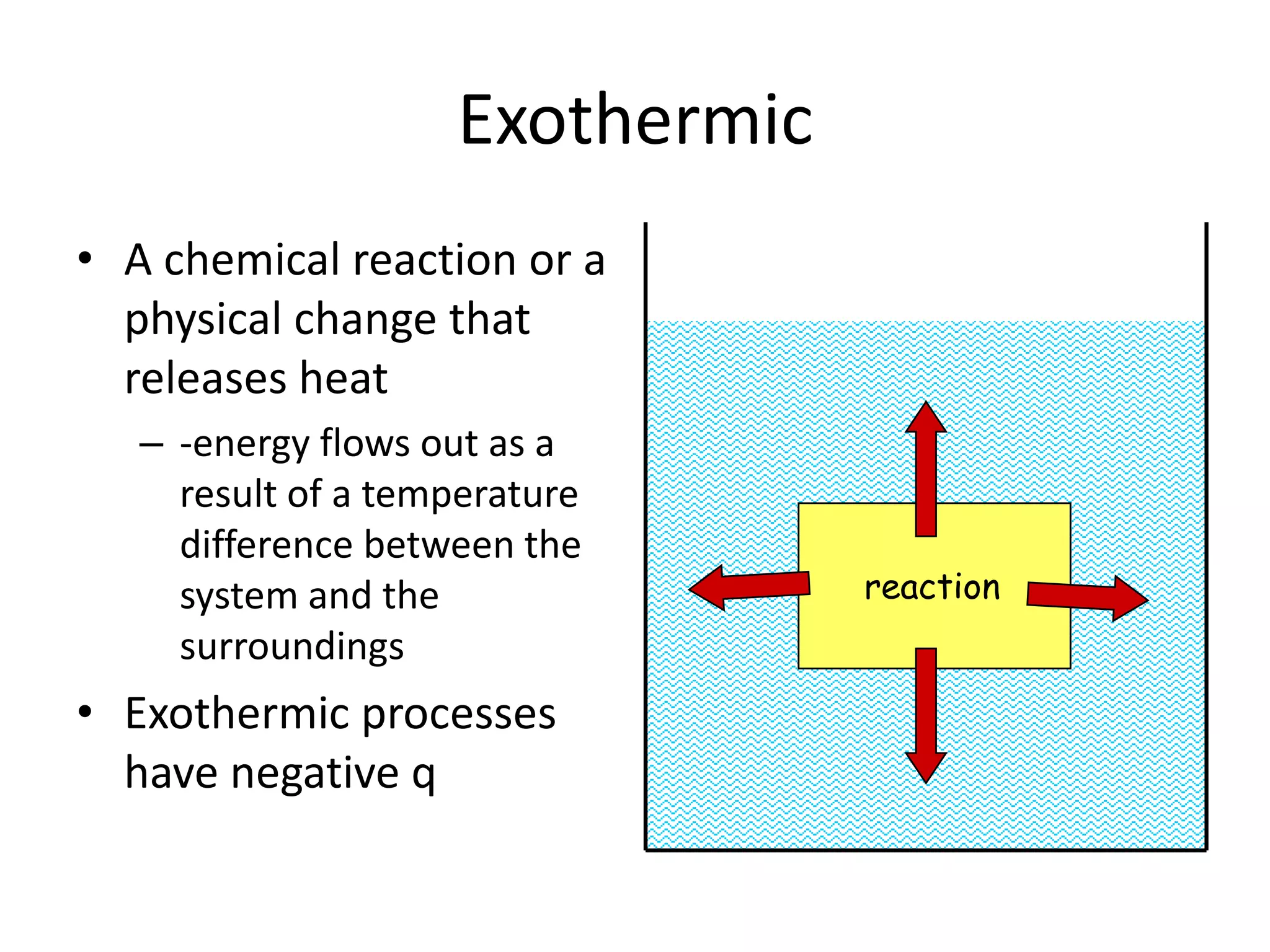 Exothermic

• A chemical reaction or a physical change that releases heat

– -energy flows out as a result of a temperature difference between the system and the surroundings

• Exothermic processes have negative q

reaction